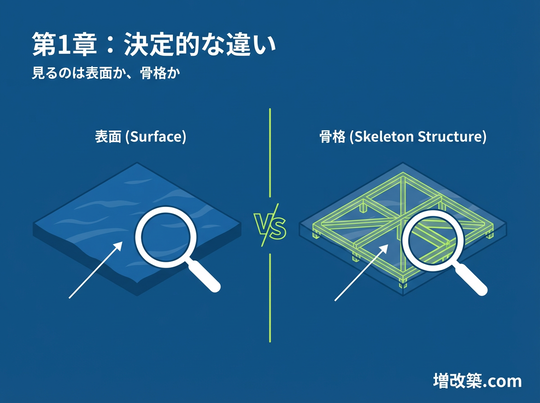 第1章：決定的な違い
見るのは表面か、骨格か

表面 (Surface)

VS

骨格 (Skeleton Structure)

増改築.com